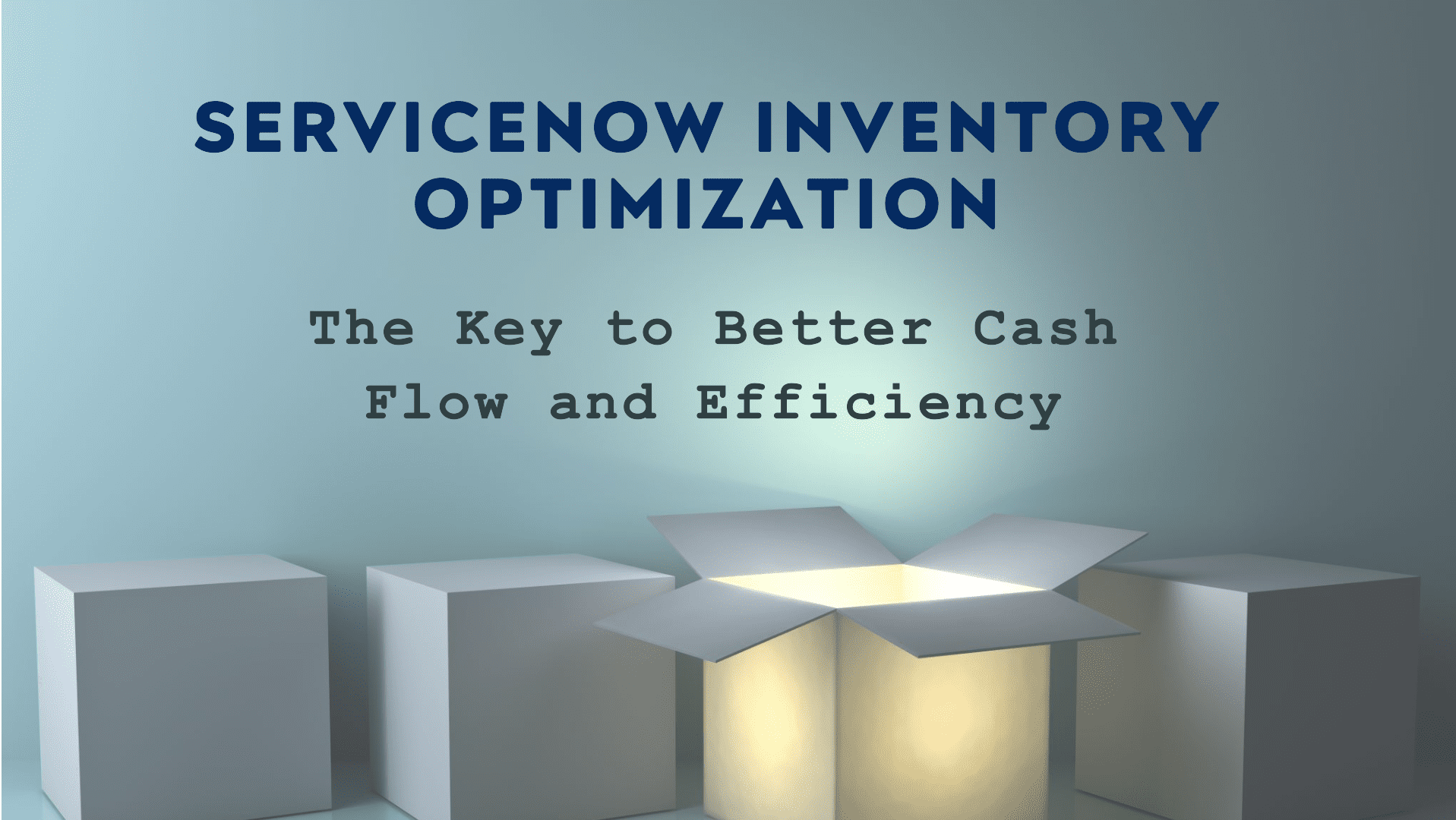 SERVICENOW INVENTORY OPTIMIZATION

The Key to Better Cash Flow and Efficiency